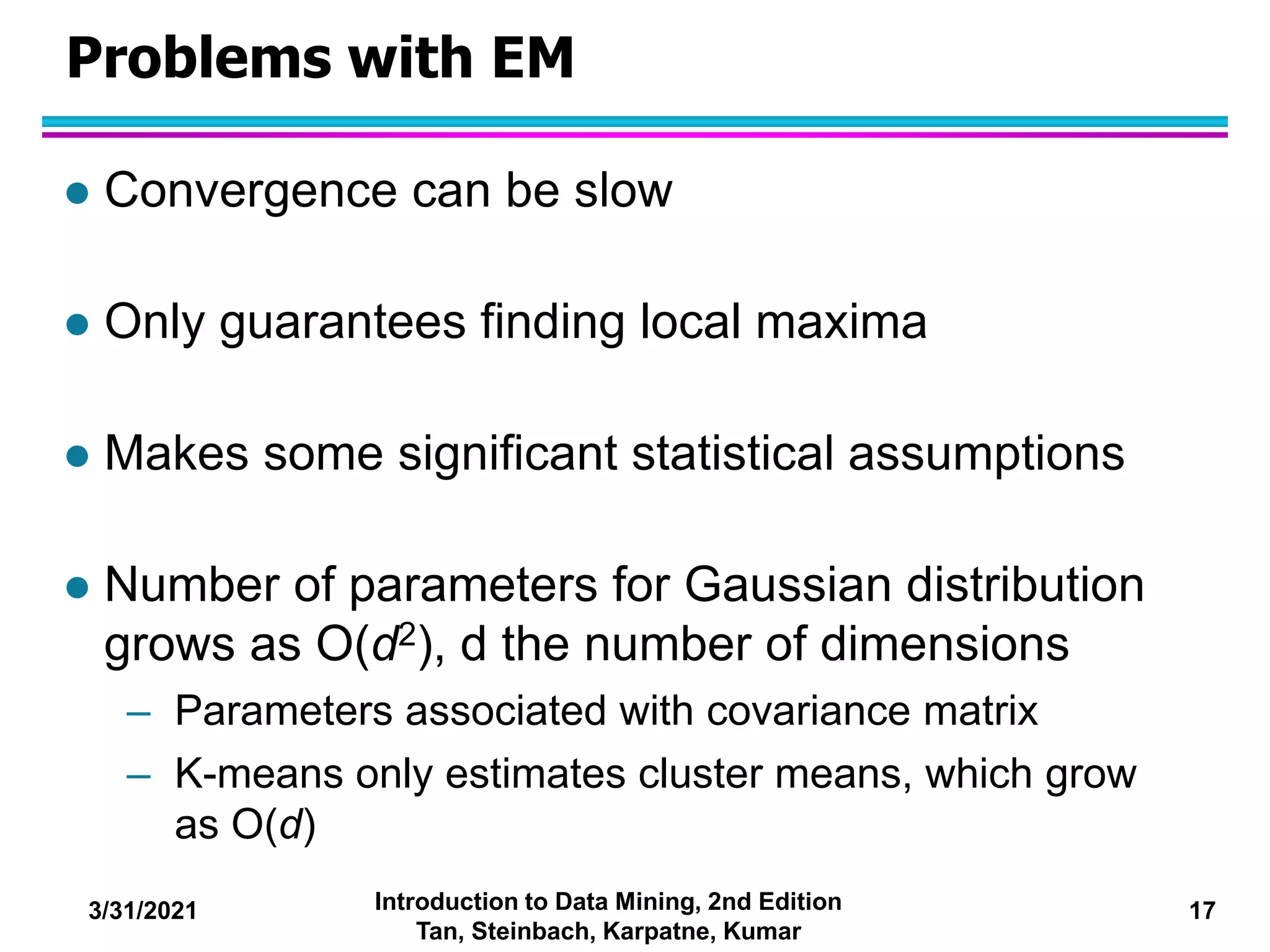 Problems with EM

● Convergence can be slow

● Only guarantees finding local maxima

● Makes some significant statistical assumptions

● Number of parameters for Gaussian distribution grows as $O(d^2)$, d the number of dimensions
– Parameters associated with covariance matrix
– K-means only estimates cluster means, which grow as $O(d)$

3/31/2021

Introduction to Data Mining, 2nd Edition
Tan, Steinbach, Karpatne, Kumar

17